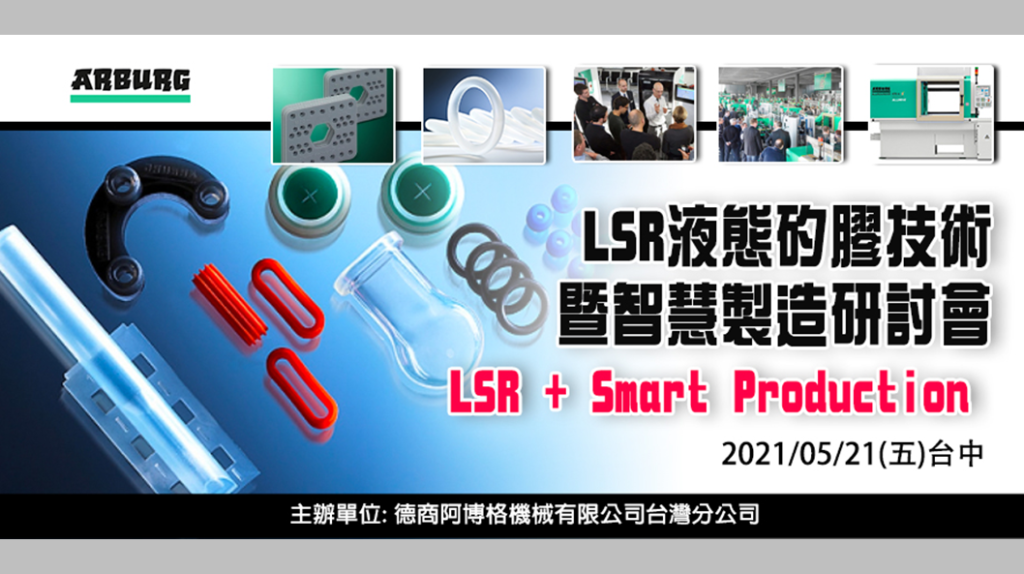 ARBURG

LSR液態矽膠技術
暨智慧製造研討會

LSR + Smart Production

2021/05/21(五)台中

主辦單位: 德商阿博格機械有限公司台灣分公司